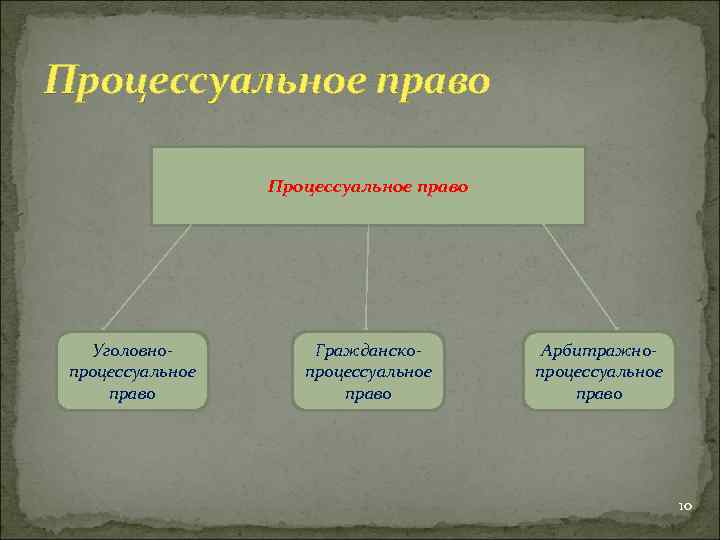 Процессуальное право

Процессуальное право

Уголовно-процессуальное право

Гражданско-процессуальное право

Арбитражно-процессуальное право

10